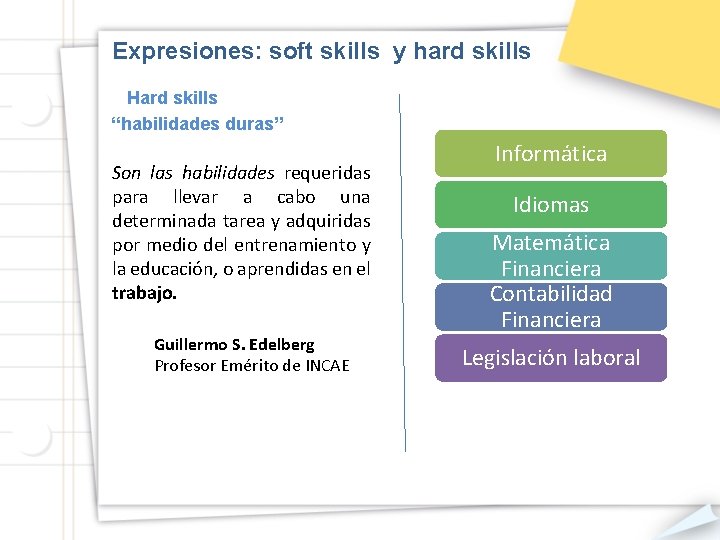 Expresiones: soft skills y hard skills

Hard skills
“habilidades duras”

Son las habilidades requeridas para llevar a cabo una determinada tarea y adquiridas por medio del entrenamiento y la educación, o aprendidas en el trabajo.

Guillermo S. Edelberg
Profesor Emérito de INCAE

Informática

Idiomas

Matemática Financiera

Contabilidad Financiera

Legislación laboral